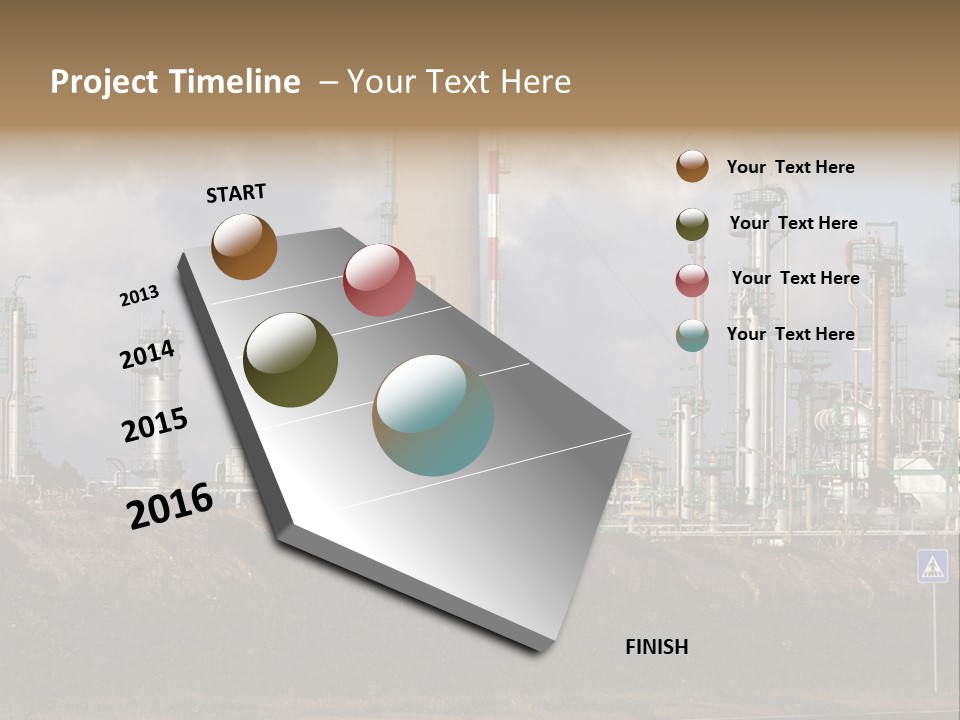 Project Timeline – Your Text Here

START

2013

2014

2015

2016

FINISH

Your Text Here

Your Text Here

Your Text Here

Your Text Here